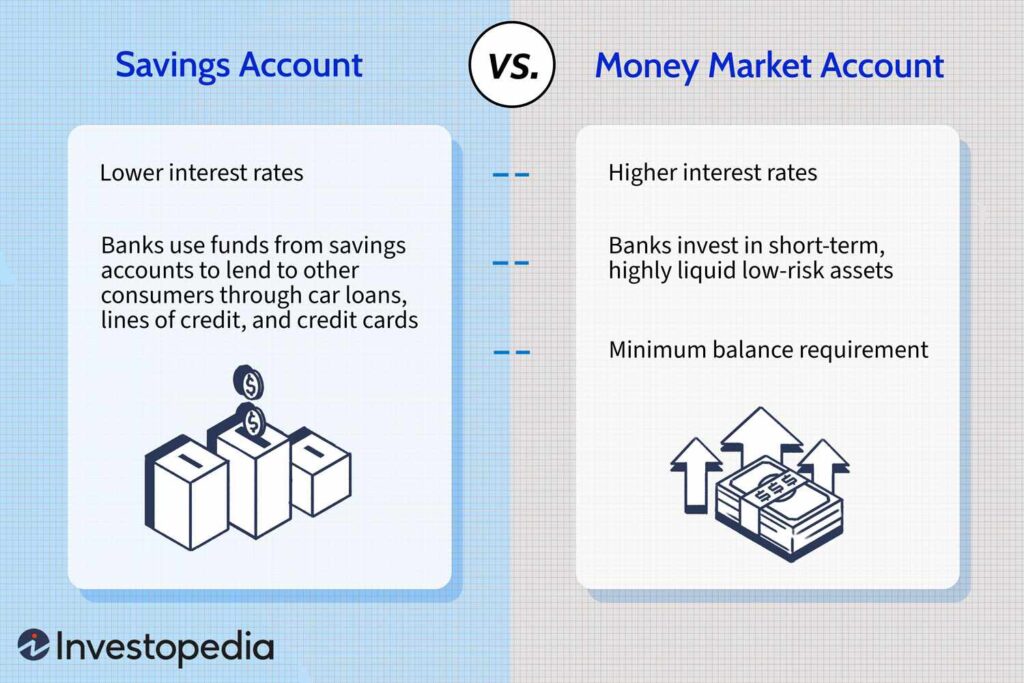 Savings Account

VS.

Money Market Account

Lower interest rates

Banks use funds from savings accounts to lend to other consumers through car loans, lines of credit, and credit cards

Higher interest rates

Banks invest in short-term, highly liquid low-risk assets

Minimum balance requirement

Investopedia